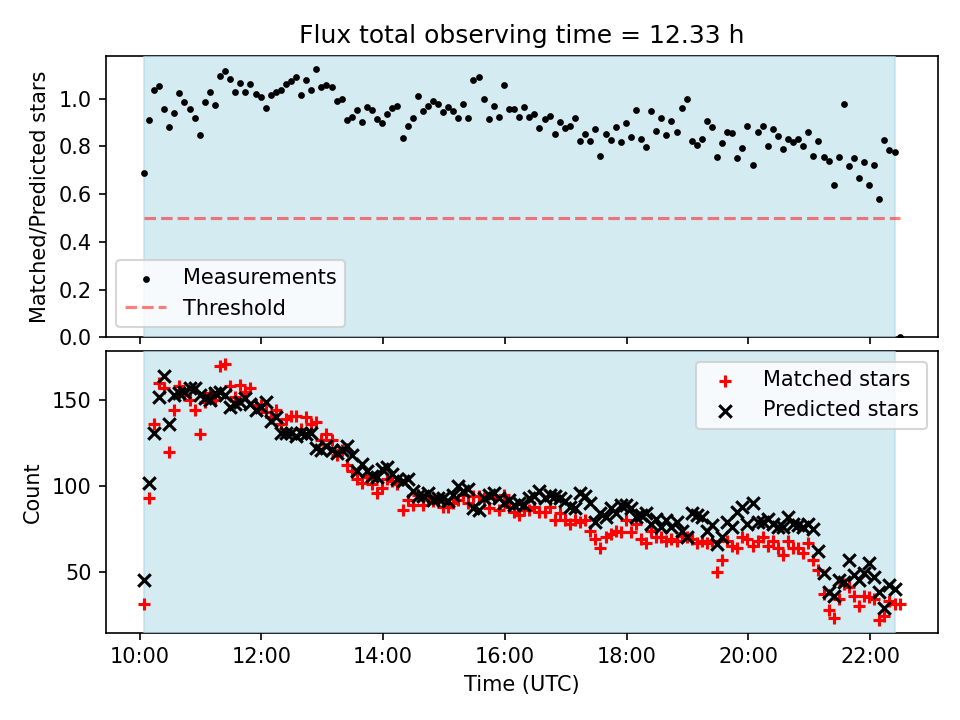 Flux total observing time = 12.33 h

Matched/Predicted stars
1.0
0.8
0.6
0.4
0.2
0.0

Measurements
Threshold

Count
150
100
50

Matched stars
Predicted stars

10:00
12:00
14:00
16:00
18:00
20:00
22:00
Time (UTC)